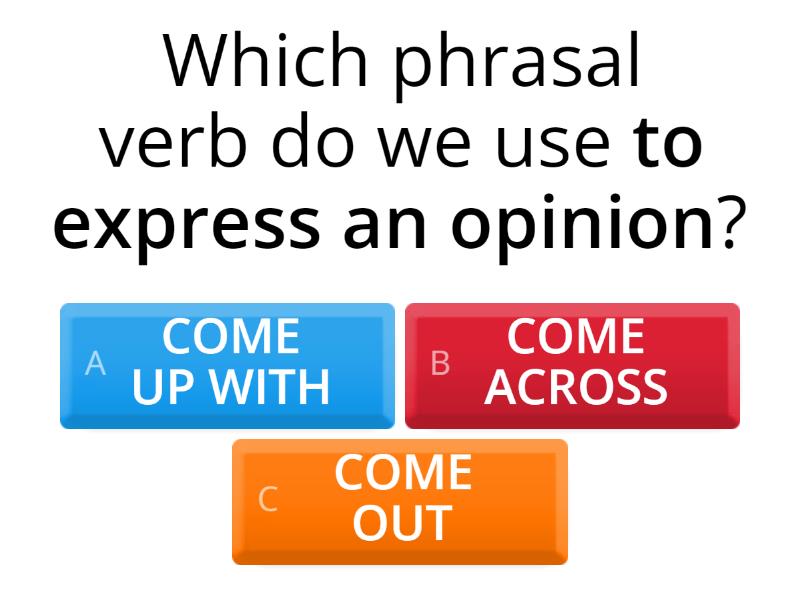 Which phrasal verb do we use to express an opinion?

A COME UP WITH

B COME ACROSS

C COME OUT